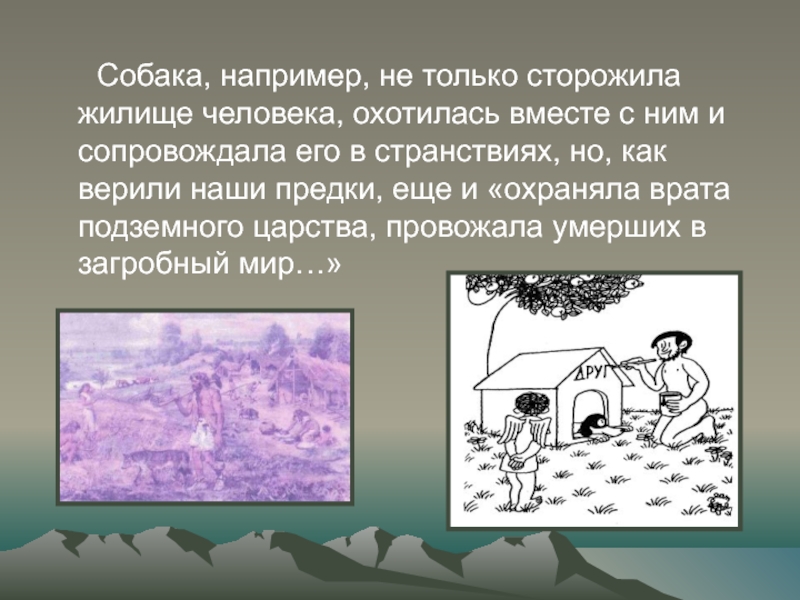 Собака, например, не только сторожила жилище человека, охотилась вместе с ним и сопровождала его в странствиях, но, как верили наши предки, еще и «охраняла врата подземного царства, провожала умерших в загробный мир…»

ДРУГ